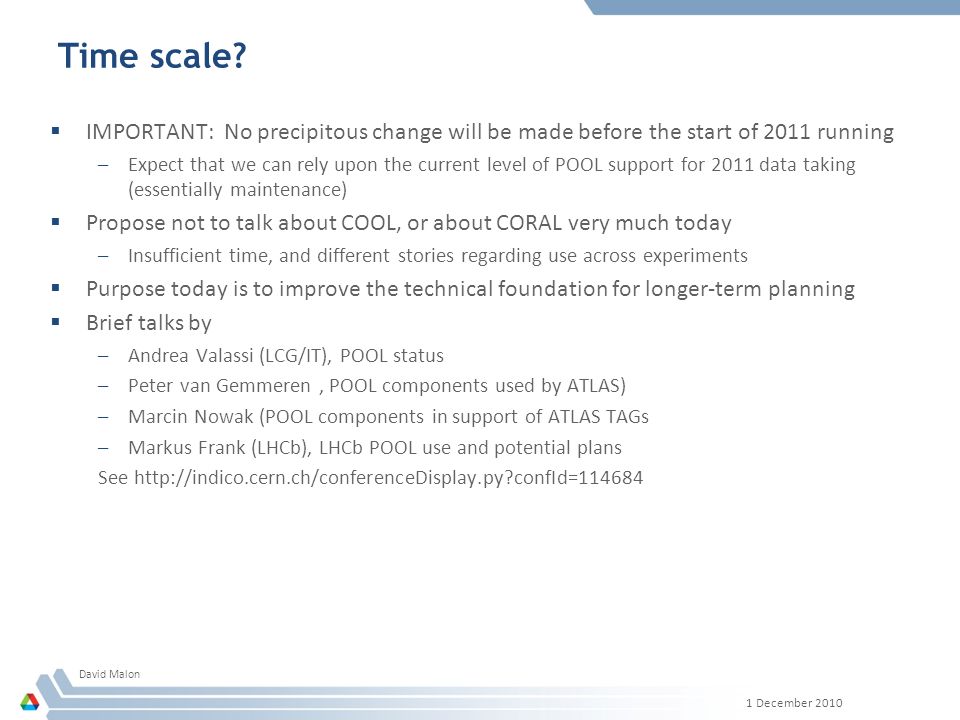 Time scale?

▪ IMPORTANT: No precipitous change will be made before the start of 2011 running

– Expect that we can rely upon the current level of POOL support for 2011 data taking (essentially maintenance)

▪ Propose not to talk about COOL, or about CORAL very much today

– Insufficient time, and different stories regarding use across experiments

▪ Purpose today is to improve the technical foundation for longer-term planning

▪ Brief talks by

– Andrea Valassi (LCG/IT), POOL status

– Peter van Gemmeren , POOL components used by ATLAS)

– Marcin Nowak (POOL components in support of ATLAS TAGs

– Markus Frank (LHCb), LHCb POOL use and potential plans

See http://indico.cern.ch/conferenceDisplay.py?confId=114684

David Malon

1 December 2010